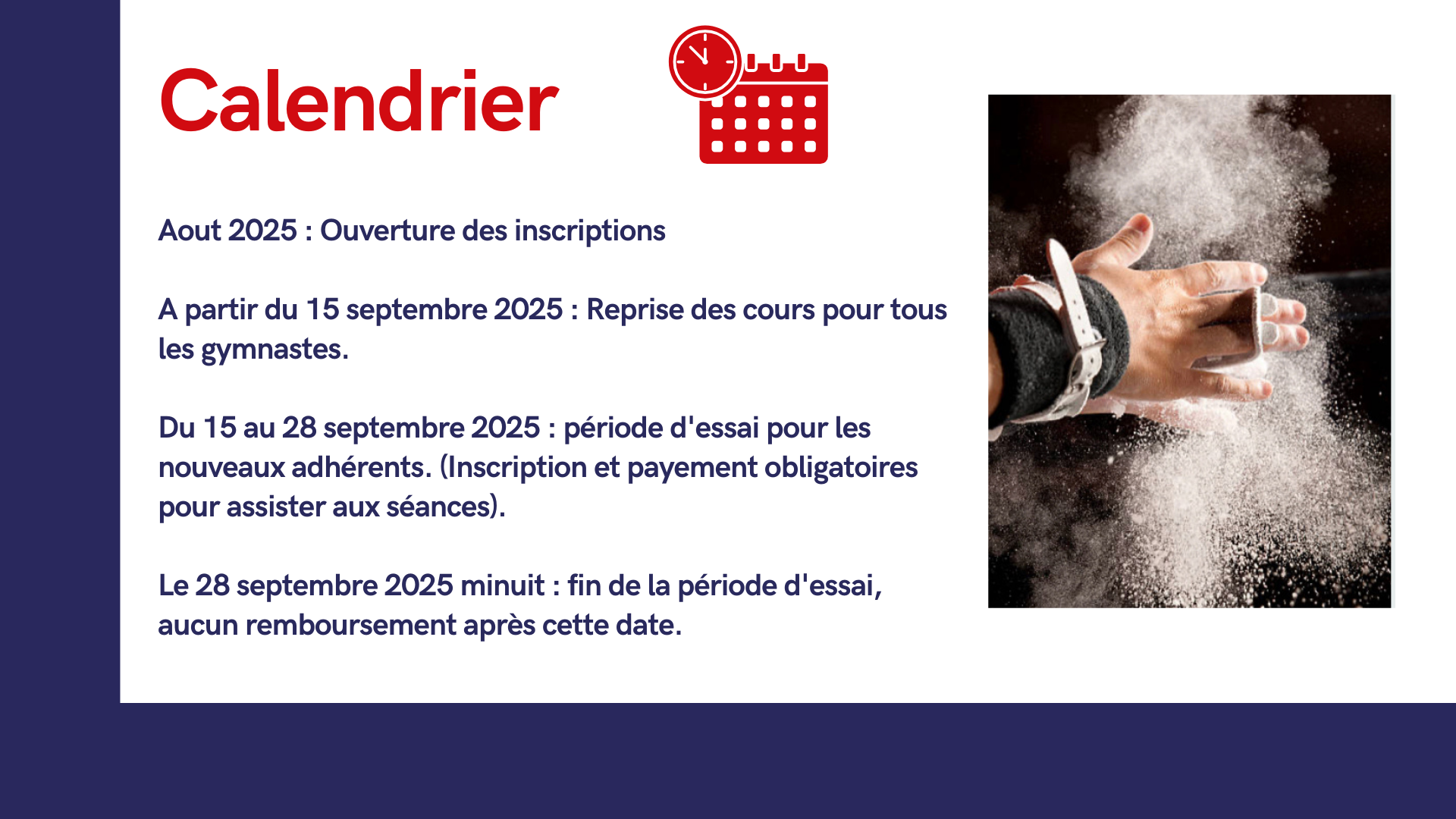 Calendrier

Aout 2025 : Ouverture des inscriptions

A partir du 15 septembre 2025 : Reprise des cours pour tous les gymnastes.

Du 15 au 28 septembre 2025 : période d'essai pour les nouveaux adhérents. (Inscription et payement obligatoires pour assister aux séances).

Le 28 septembre 2025 minuit : fin de la période d'essai, aucun remboursement après cette date.